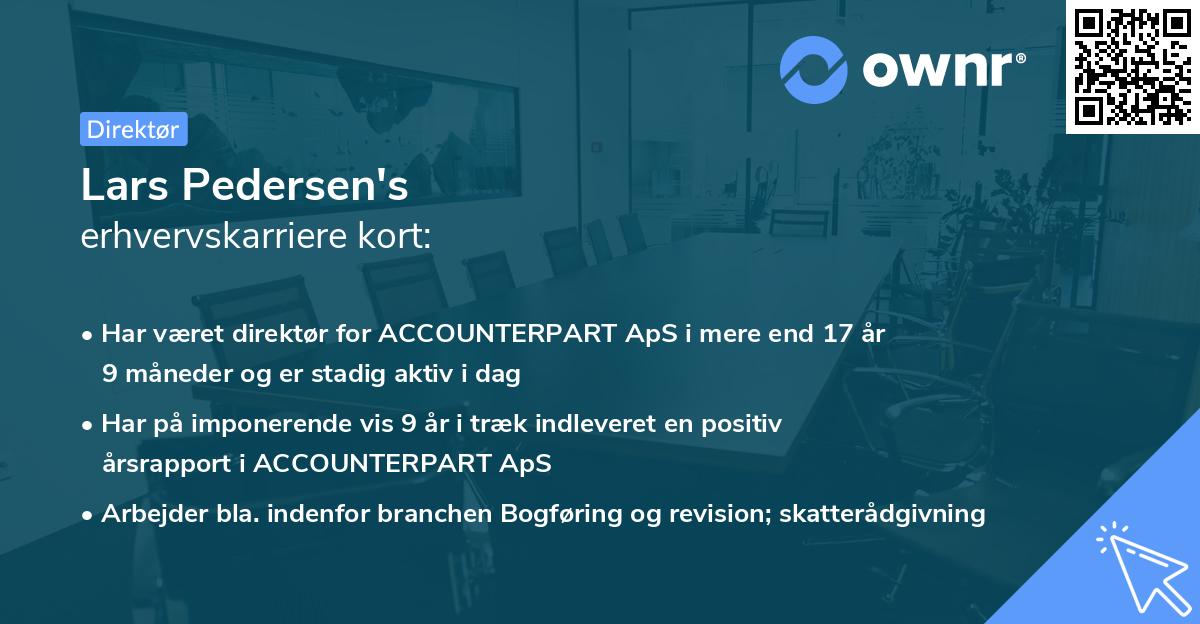 ownr®

Direktør

Lars Pedersen's
erhvervskarriere kort:

• Har været direktør for ACCOUNTERPART ApS i mere end 17 år 9 måneder og er stadig aktiv i dag

• Har på imponerende vis 9 år i træk indleveret en positiv årsrapport i ACCOUNTERPART ApS

• Arbejder bla. indenfor branchen Bogføring og revision; skatterådgivning